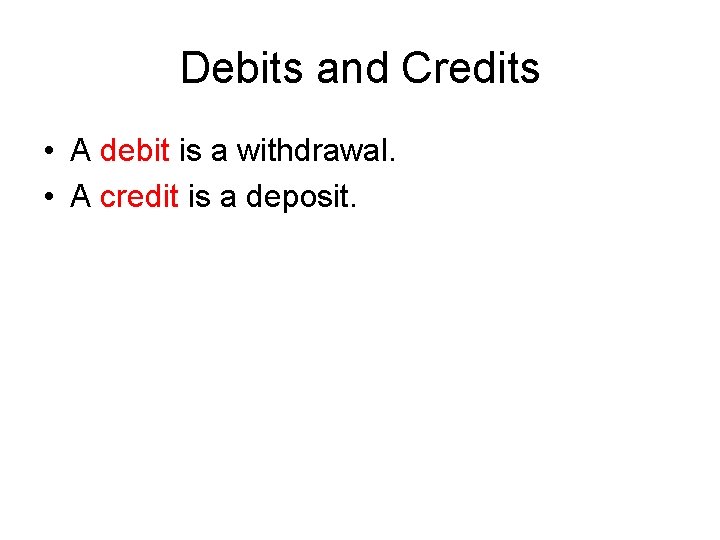 Debits and Credits

• A debit is a withdrawal.
• A credit is a deposit.